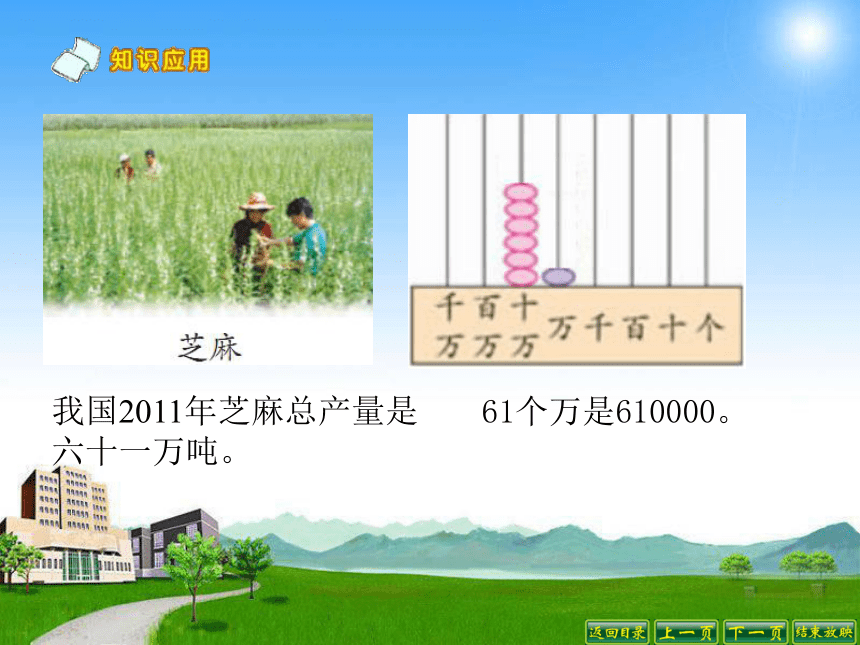 知识应用

芝麻

千万 百万 十万 万 千 百 十 个

我国2011年芝麻总产量是六十一万吨。

61个万是610000。

返回目录 上一页 下一页 结束放映